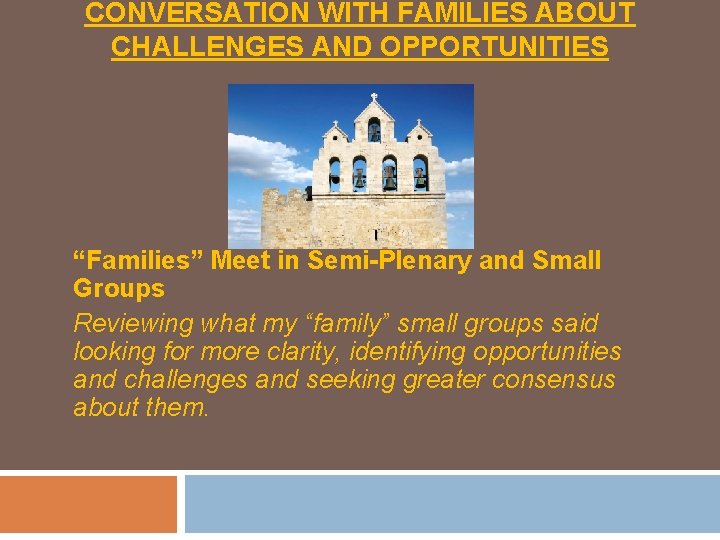 CONVERSATION WITH FAMILIES ABOUT CHALLENGES AND OPPORTUNITIES

“Families” Meet in Semi-Plenary and Small Groups

Reviewing what my “family” small groups said looking for more clarity, identifying opportunities and challenges and seeking greater consensus about them.